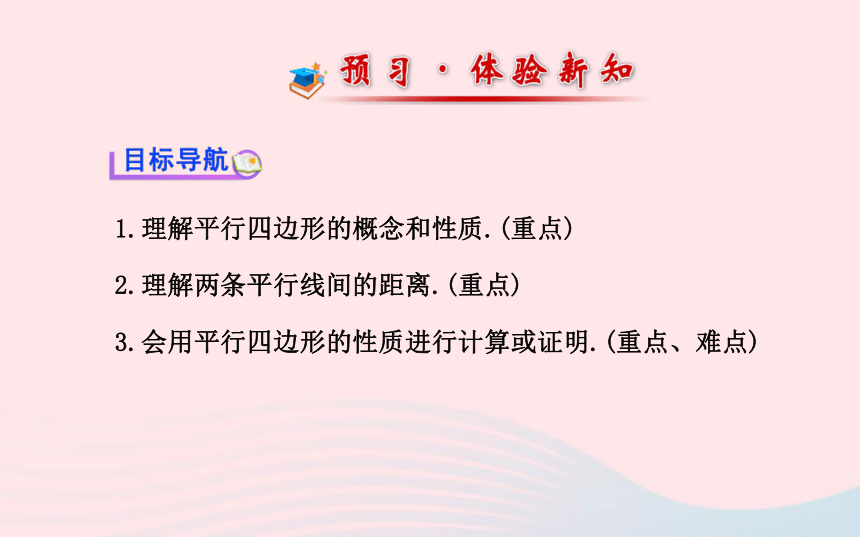 预习·体验新知

目标导航

1.理解平行四边形的概念和性质.(重点)

2.理解两条平行线间的距离.(重点)

3.会用平行四边形的性质进行计算或证明.(重点、难点)